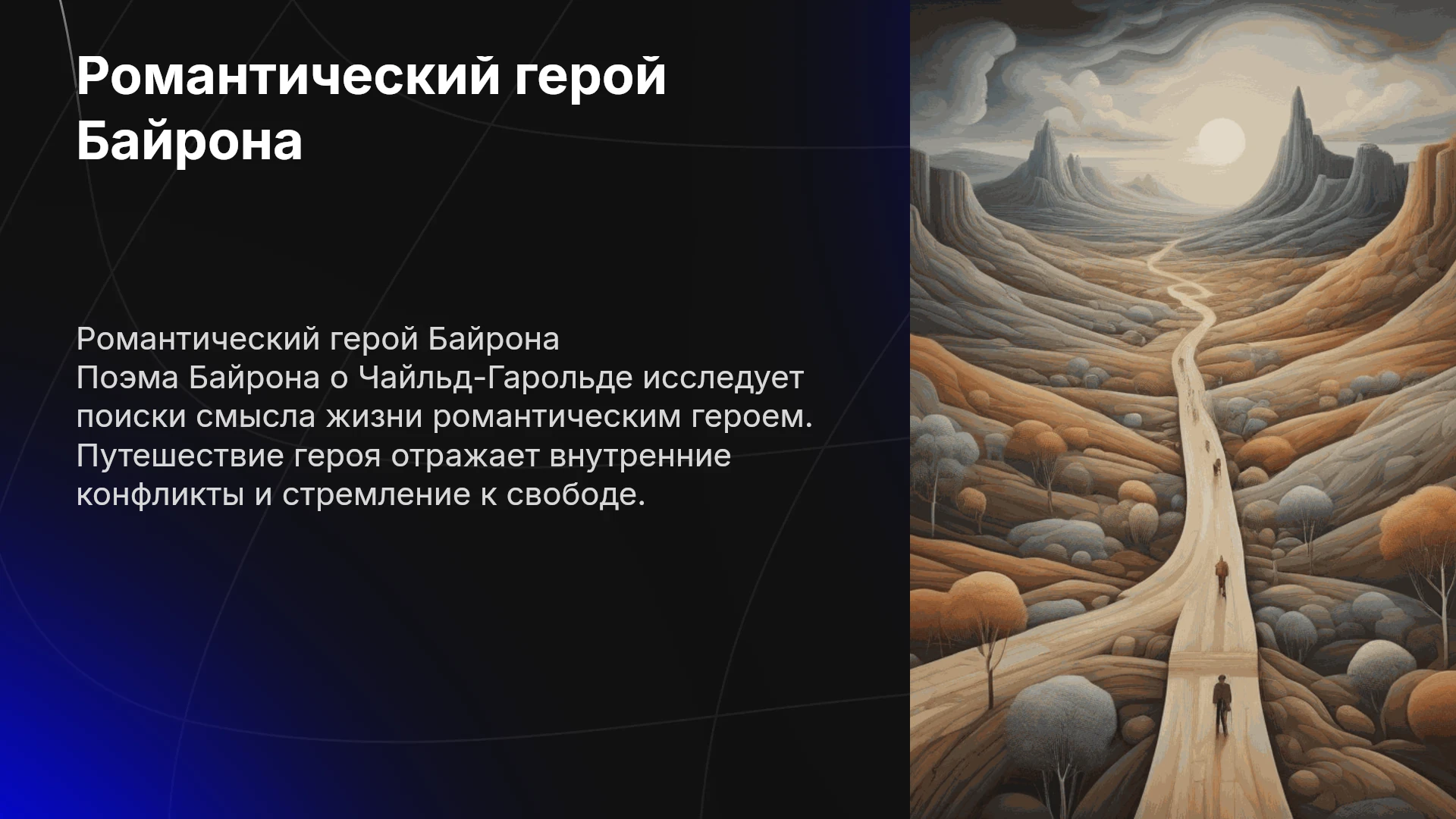 Романтический герой Байрона

Романтический герой Байрона
Поэма Байрона о Чайльд-Гарольде исследует поиски смысла жизни романтическим героем. Путешествие героя отражает внутренние конфликты и стремление к свободе.